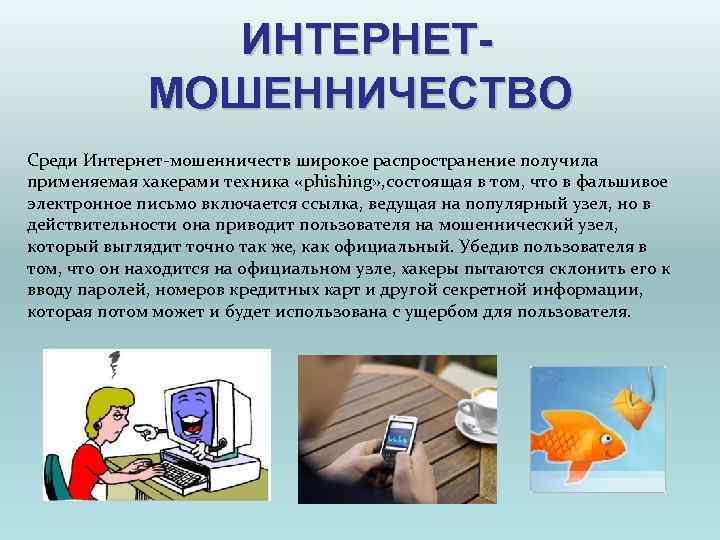 ИНТЕРНЕТ-МОШЕННИЧЕСТВО

Среди Интернет-мошенничеств широкое распространение получила применяемая хакерами техника «phishing»,состоящая в том, что в фальшивое электронное письмо включается ссылка, ведущая на популярный узел, но в действительности она приводит пользователя на мошеннический узел, который выглядит точно так же, как официальный. Убедив пользователя в том, что он находится на официальном узле, хакеры пытаются склонить его к вводу паролей, номеров кредитных карт и другой секретной информации, которая потом может и будет использована с ущербом для пользователя.